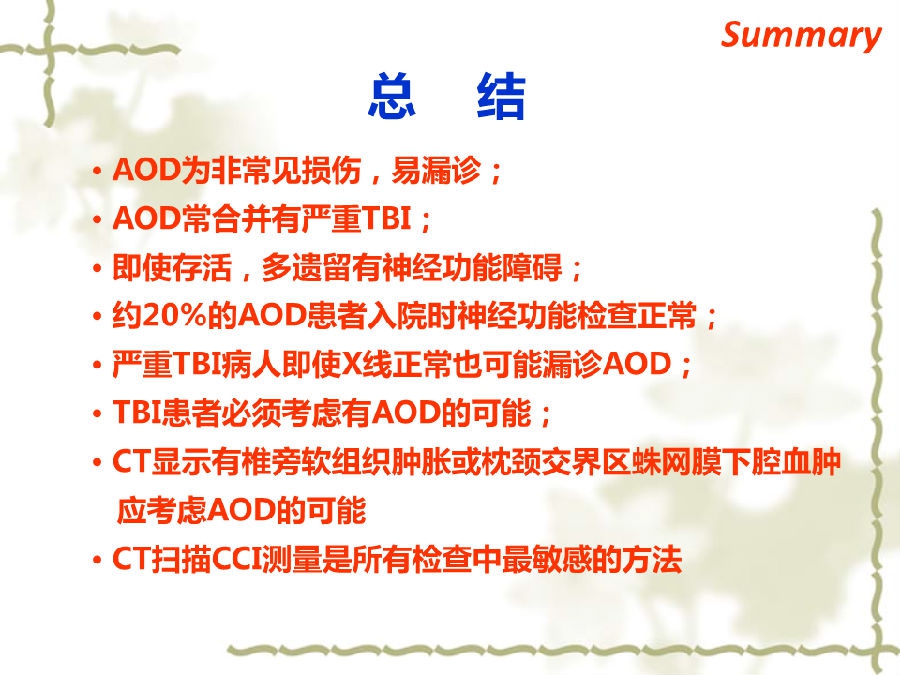 Summary

总 结

• AOD为非常见损伤，易漏诊；
• AOD常合并有严重TBI；
• 即使存活，多遗留有神经功能障碍；
• 约20%的AOD患者入院时神经功能检查正常；
• 严重TBI病人即使X线正常也可能漏诊AOD；
• TBI患者必须考虑有AOD的可能；
• CT显示有椎旁软组织肿胀或枕颈交界区蛛网膜下腔血肿应考虑AOD的可能
• CT扫描CCI测量是所有检查中最敏感的方法